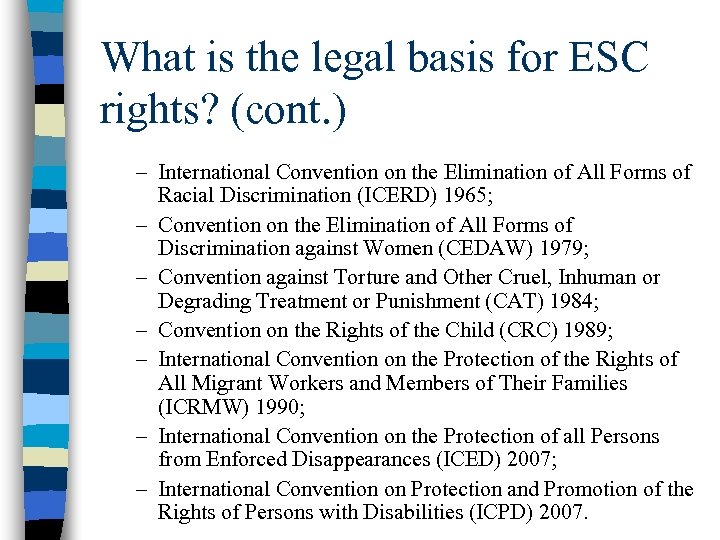 What is the legal basis for ESC rights? (cont.)

– International Convention on the Elimination of All Forms of Racial Discrimination (ICERD) 1965;
– Convention on the Elimination of All Forms of Discrimination against Women (CEDAW) 1979;
– Convention against Torture and Other Cruel, Inhuman or Degrading Treatment or Punishment (CAT) 1984;
– Convention on the Rights of the Child (CRC) 1989;
– International Convention on the Protection of the Rights of All Migrant Workers and Members of Their Families (ICRMW) 1990;
– International Convention on the Protection of all Persons from Enforced Disappearances (ICED) 2007;
– International Convention on Protection and Promotion of the Rights of Persons with Disabilities (ICPD) 2007.